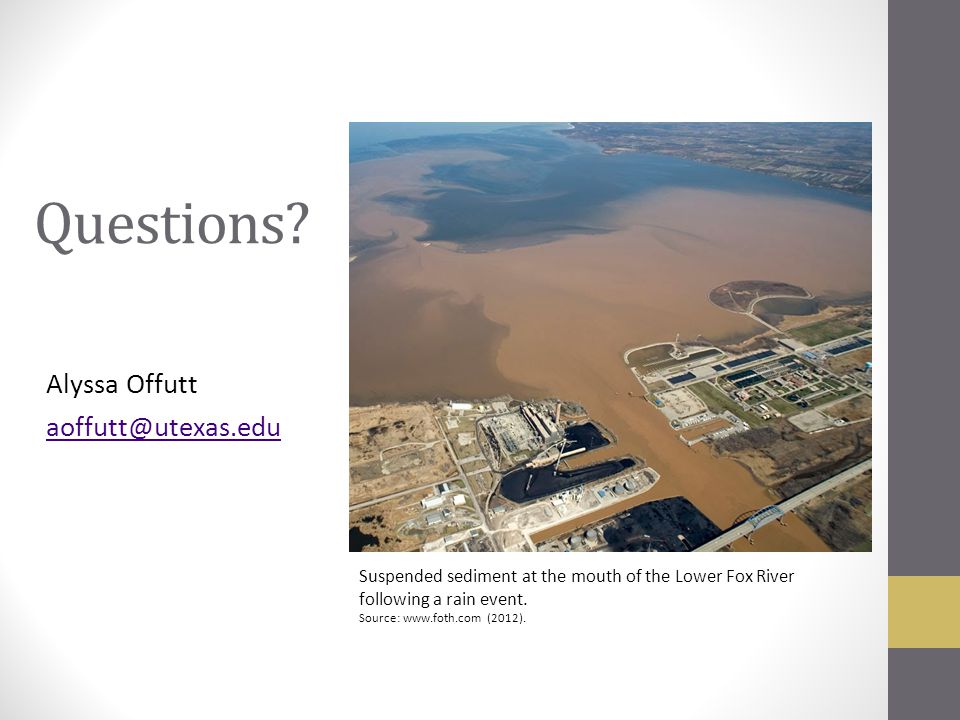 Questions?

Alyssa Offutt

aoffutt@utexas.edu

Suspended sediment at the mouth of the Lower Fox River following a rain event.
Source: www.foth.com (2012).